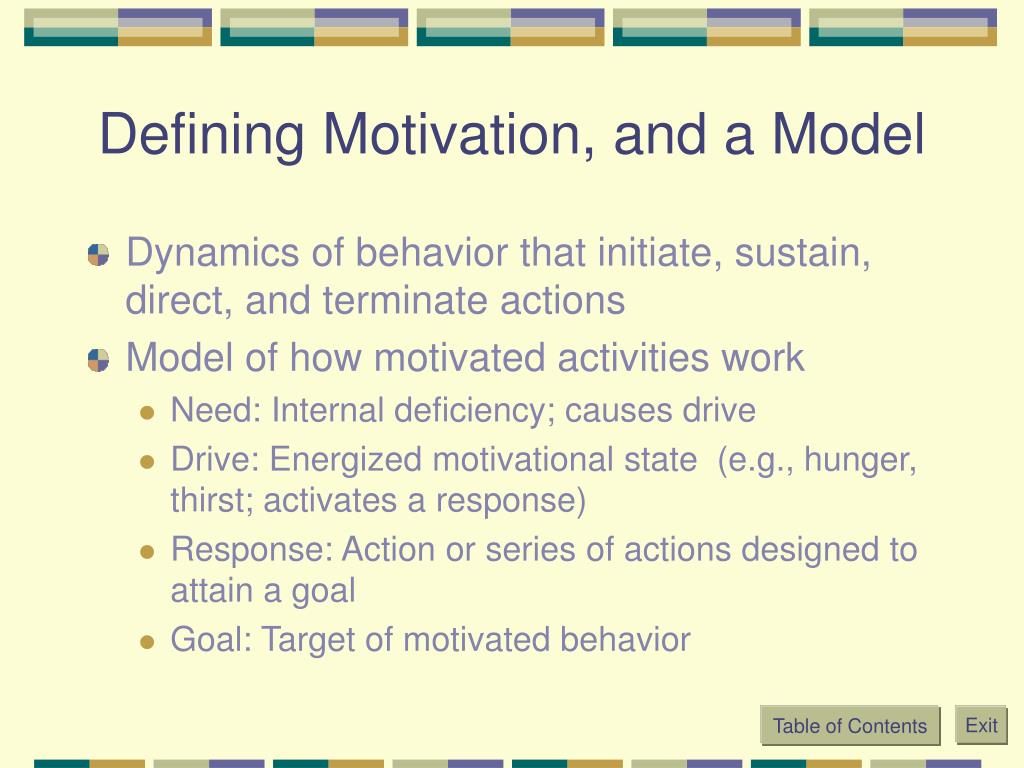 Defining Motivation, and a Model

Dynamics of behavior that initiate, sustain, direct, and terminate actions

Model of how motivated activities work

Need: Internal deficiency; causes drive

Drive: Energized motivational state (e.g., hunger, thirst; activates a response)

Response: Action or series of actions designed to attain a goal

Goal: Target of motivated behavior

Table of Contents

Exit